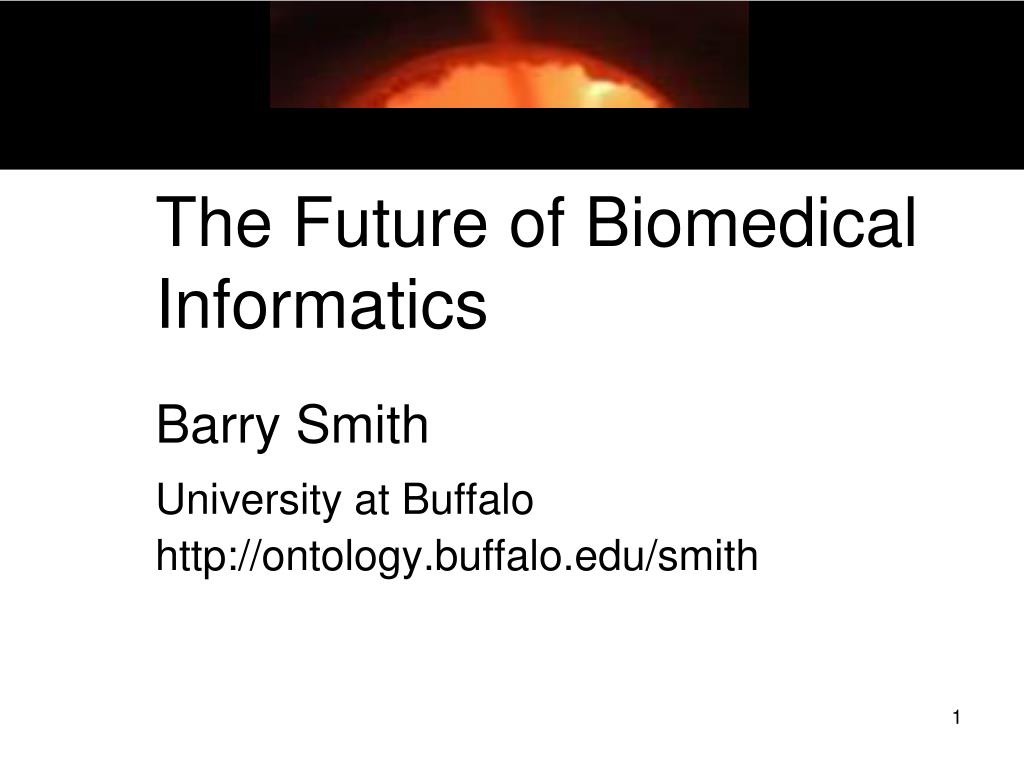 The Future of Biomedical Informatics

Barry Smith

University at Buffalo
http://ontology.buffalo.edu/smith

1